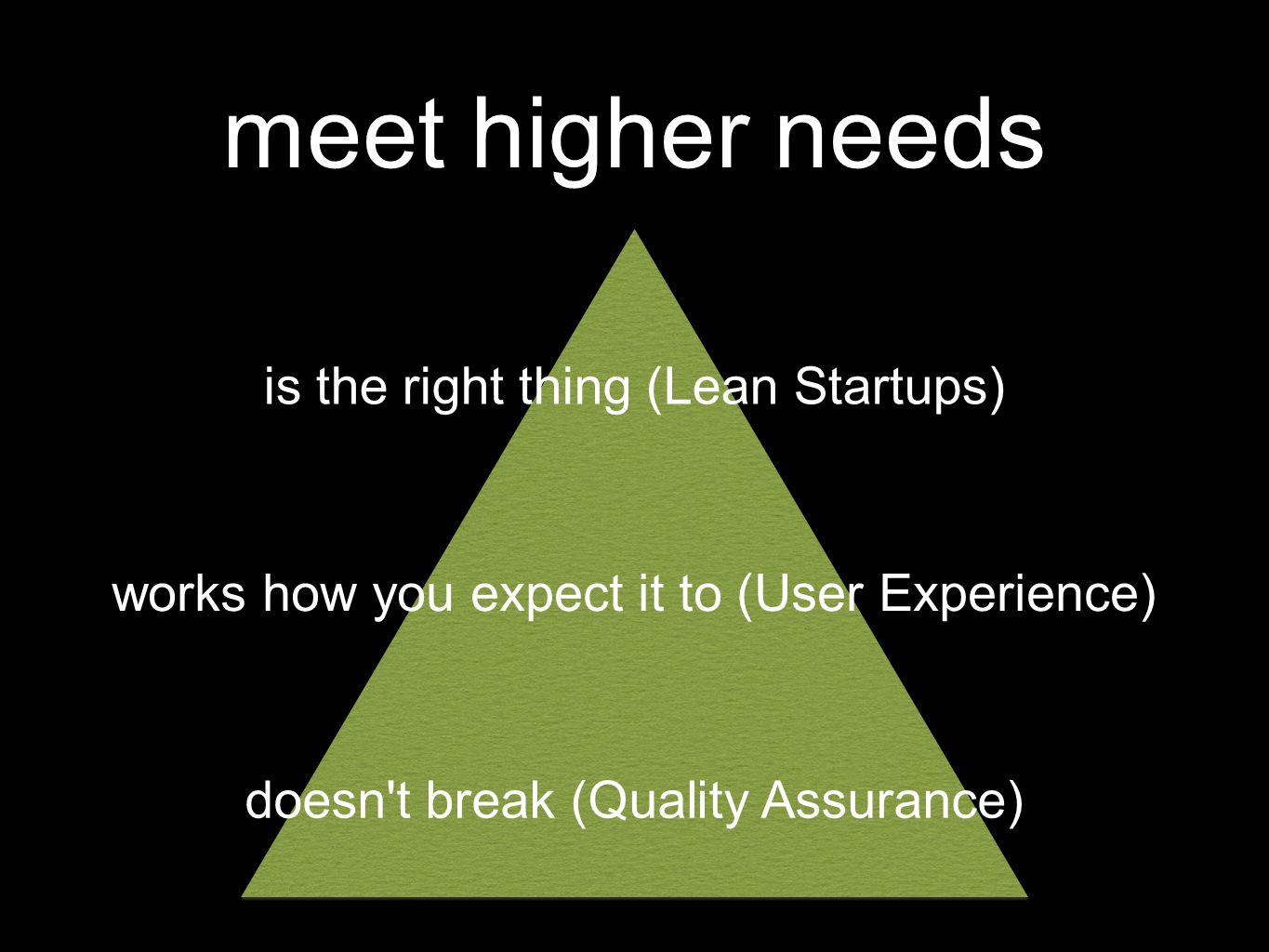 meet higher needs

is the right thing (Lean Startups)

works how you expect it to (User Experience)

doesn't break (Quality Assurance)